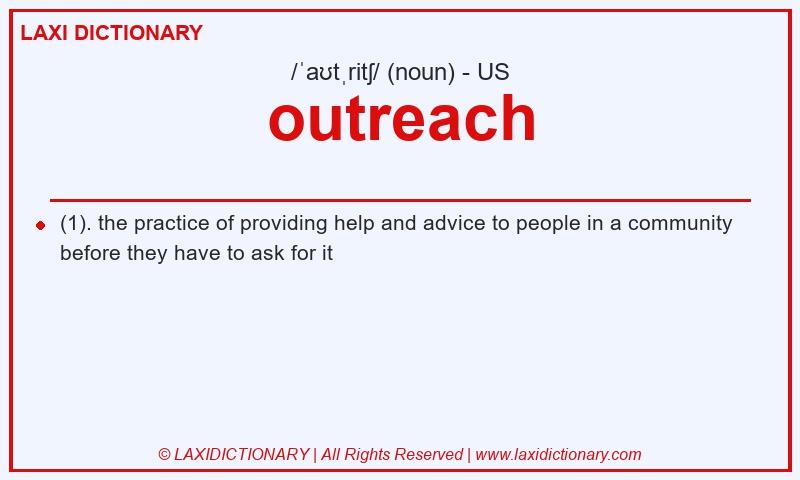 LAXI DICTIONARY

/ˈaʊtˌritʃ/ (noun) - US

outreach

(1). the practice of providing help and advice to people in a community before they have to ask for it

© LAXIDICTIONARY | All Rights Reserved | www.laxidictionary.com